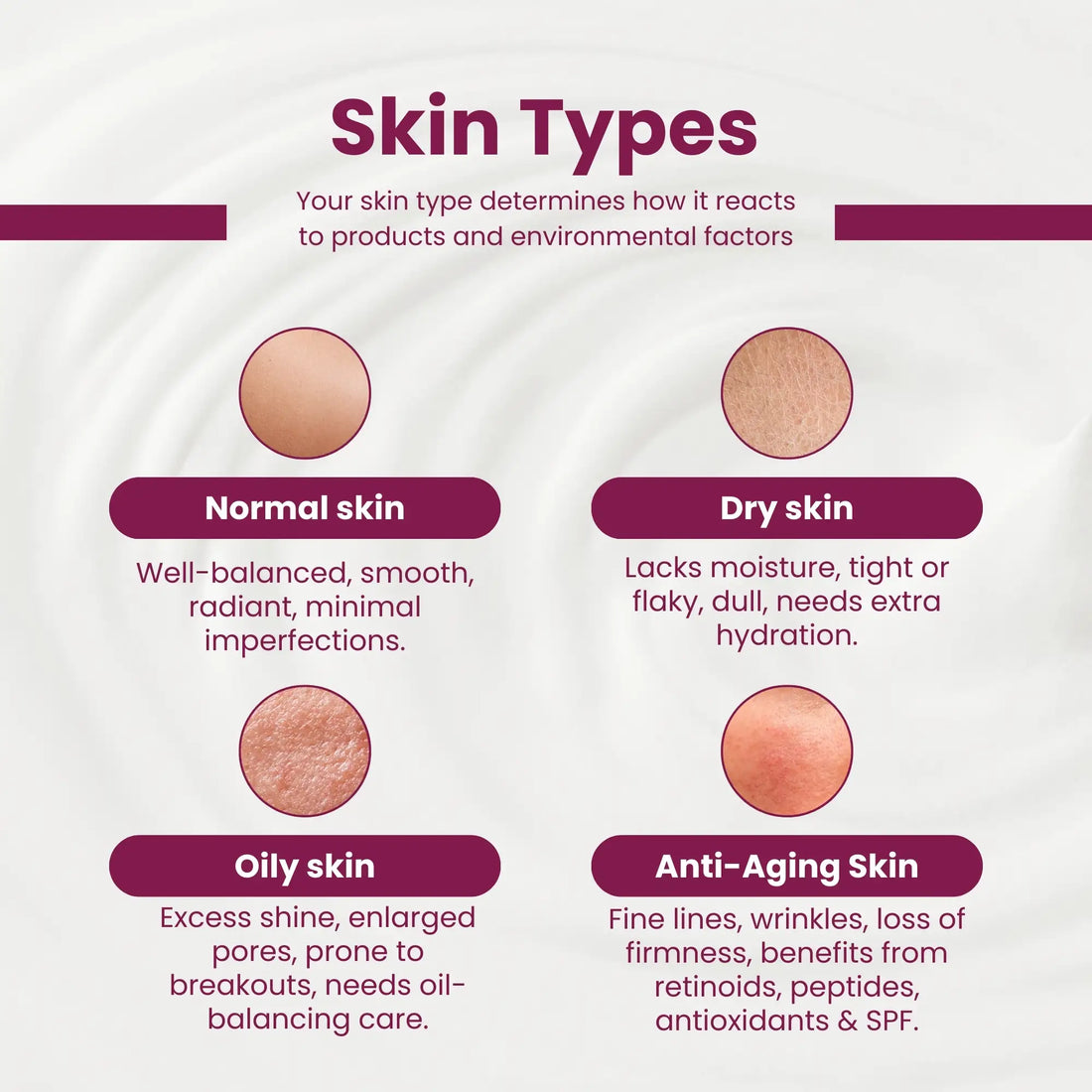 Skin Types

Your skin type determines how it reacts to products and environmental factors

Normal skin

Well-balanced, smooth, radiant, minimal imperfections.

Dry skin

Lacks moisture, tight or flaky, dull, needs extra hydration.

Oily skin

Excess shine, enlarged pores, prone to breakouts, needs oil-balancing care.

Anti-Aging Skin

Fine lines, wrinkles, loss of firmness, benefits from retinoids, peptides, antioxidants & SPF.